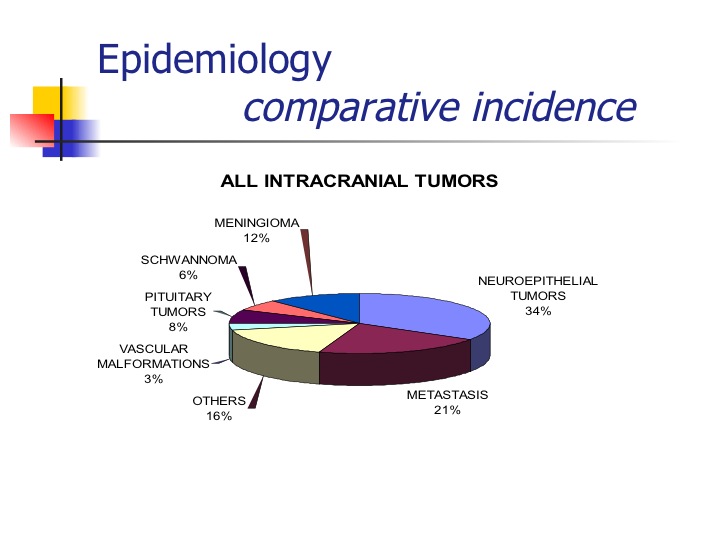 Epidemiology
comparative incidence

ALL INTRACRANIAL TUMORS

MENINGIOMA
12%

SCHWANNOMA
6%

PITUITARY
TUMORS
8%

VASCULAR
MALFORMATIONS
3%

OTHERS
16%

NEUROEPITHELIAL
TUMORS
34%

METASTASIS
21%